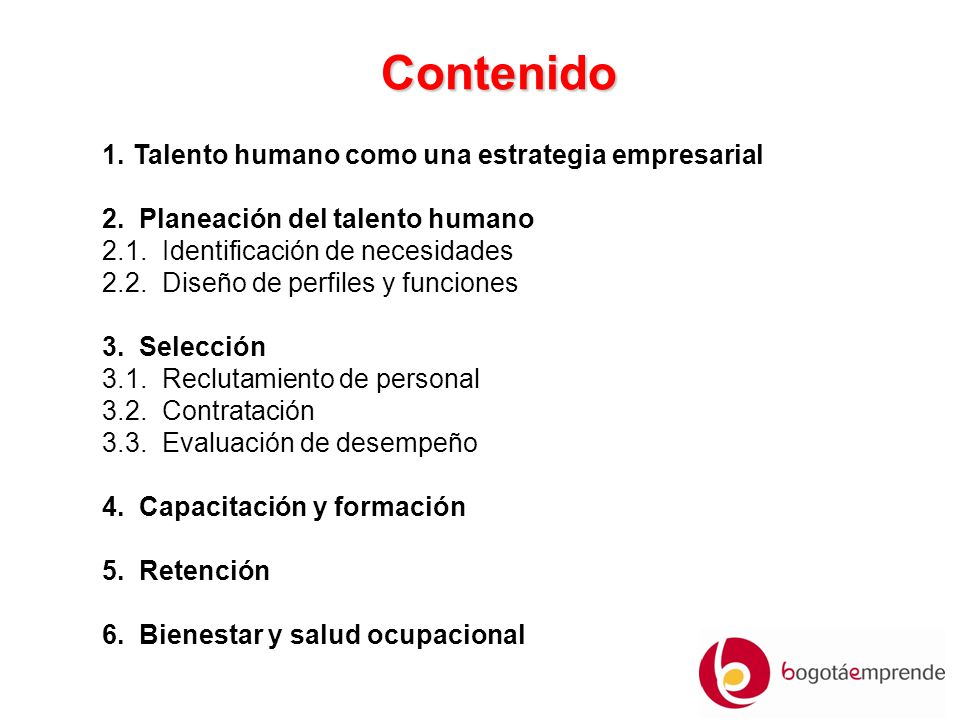 Contenido

1. Talento humano como una estrategia empresarial

2. Planeación del talento humano
2.1. Identificación de necesidades
2.2. Diseño de perfiles y funciones

3. Selección
3.1. Reclutamiento de personal
3.2. Contratación
3.3. Evaluación de desempeño

4. Capacitación y formación

5. Retención

6. Bienestar y salud ocupacional

bogotáemprende